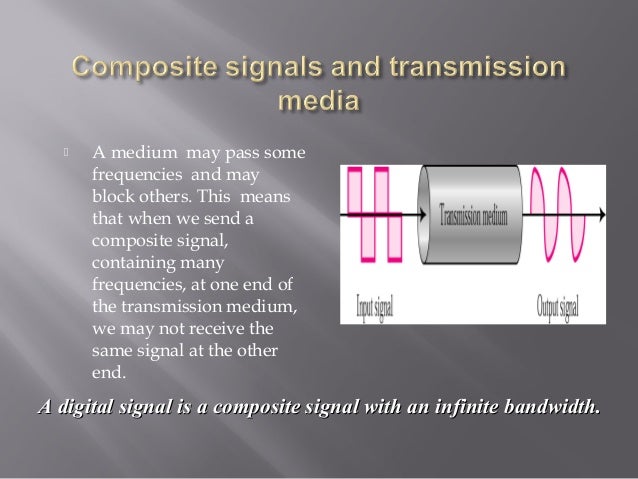 Composite signals and transmission media

A medium may pass some frequencies and may block others. This means that when we send a composite signal, containing many frequencies, at one end of the transmission medium, we may not receive the same signal at the other end.

Transmission medium

Input signal

Output signal

A digital signal is a composite signal with an infinite bandwidth.